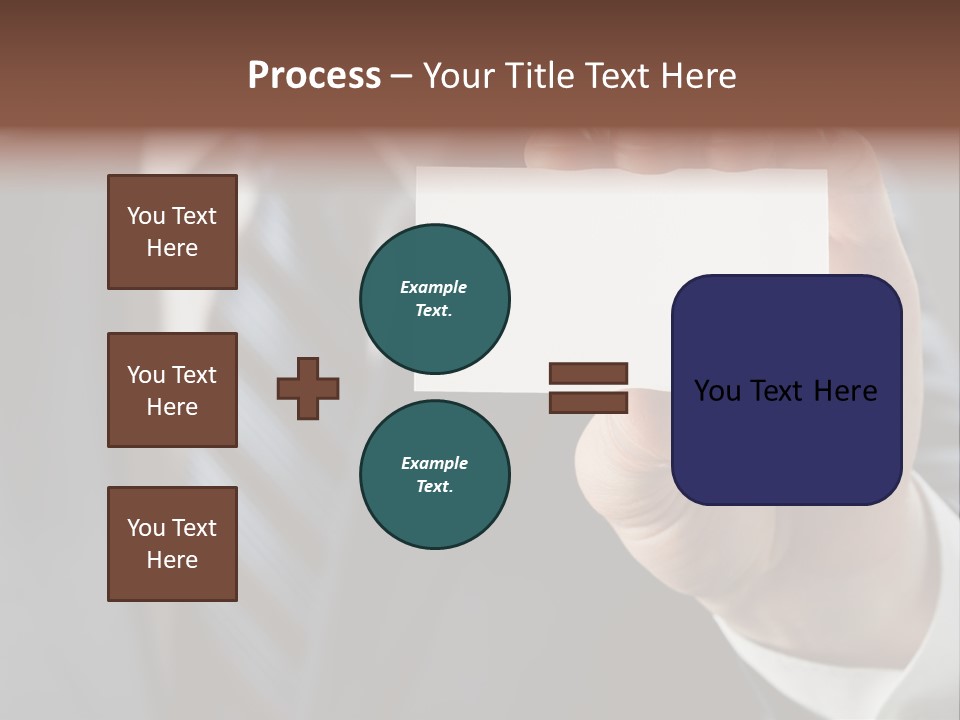 Process – Your Title Text Here

You Text Here

You Text Here

You Text Here

Example Text.

Example Text.

You Text Here